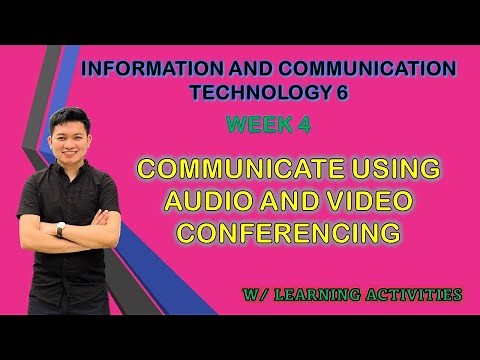 INFORMATION AND COMMUNICATION TECHNOLOGY 6

WEEK 4

COMMUNICATE USING AUDIO AND VIDEO CONFERENCING

W/ LEARNING ACTIVITIES